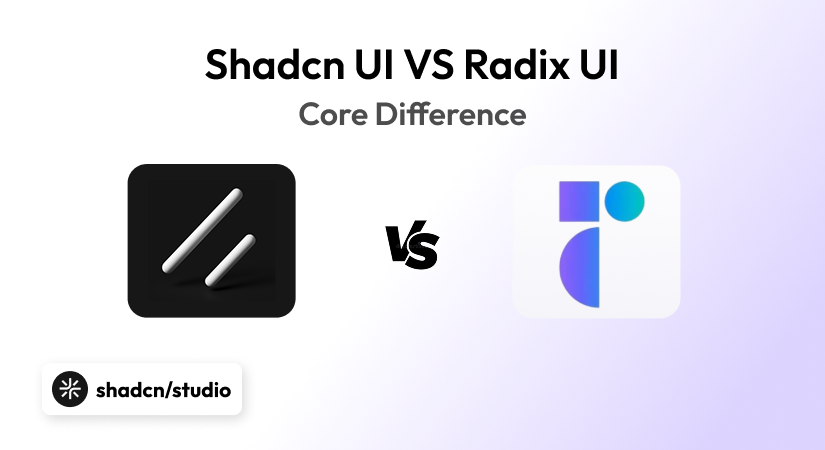 Shadcn UI VS Radix UI

Core Difference

VS

shadcn/studio